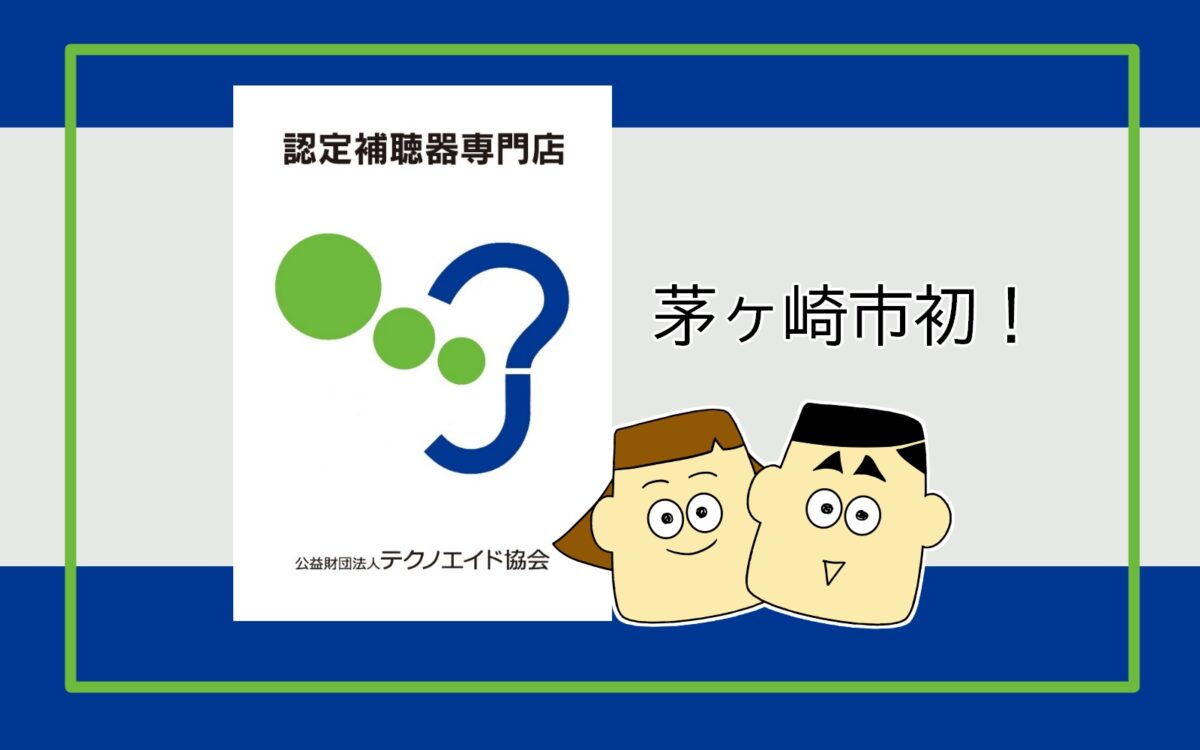 認定補聴器専門店

公益財団法人テクノエイド協会

茅ヶ崎市初！